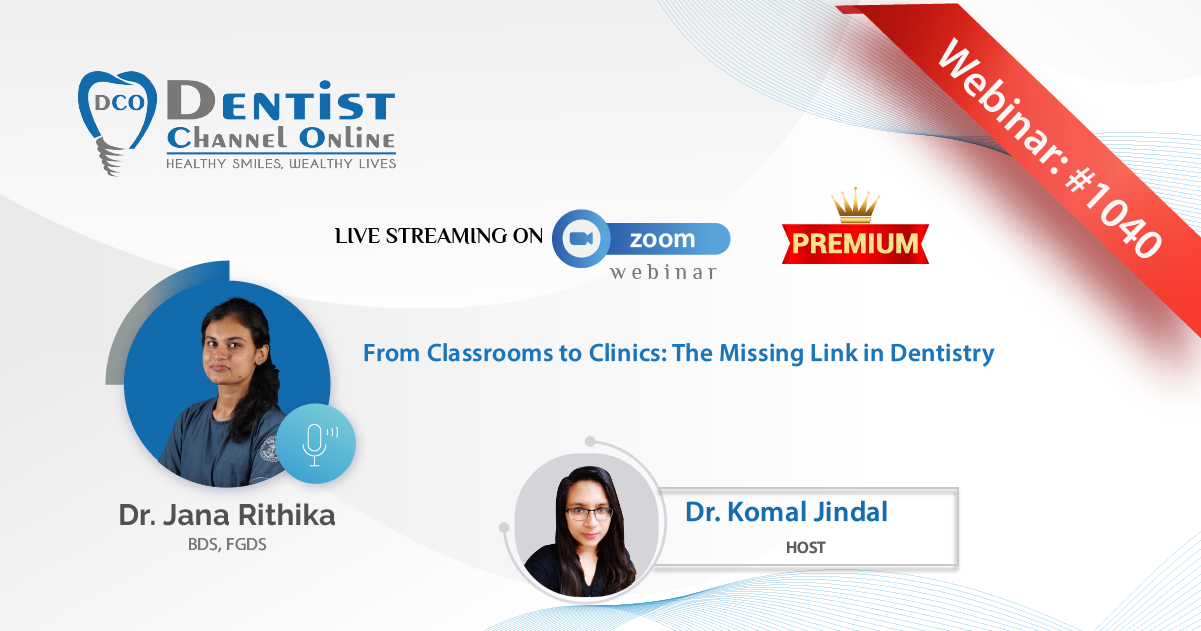 DCO
DENTIST
CHANNEL ONLINE
HEALTHY SMILES, WEALTHY LIVES

Webinar: #1040

LIVE STREAMING ON zoom webinar

PREMIUM

From Classrooms to Clinics: The Missing Link in Dentistry

Dr. Jana Rithika
BDS, FGDS

Dr. Komal Jindal
HOST